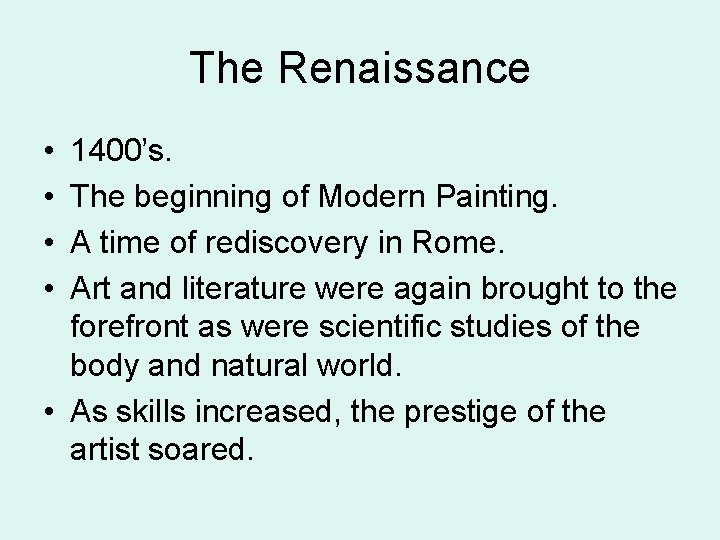 The Renaissance

• 1400’s.
• The beginning of Modern Painting.
• A time of rediscovery in Rome.
• Art and literature were again brought to the forefront as were scientific studies of the body and natural world.
• As skills increased, the prestige of the artist soared.